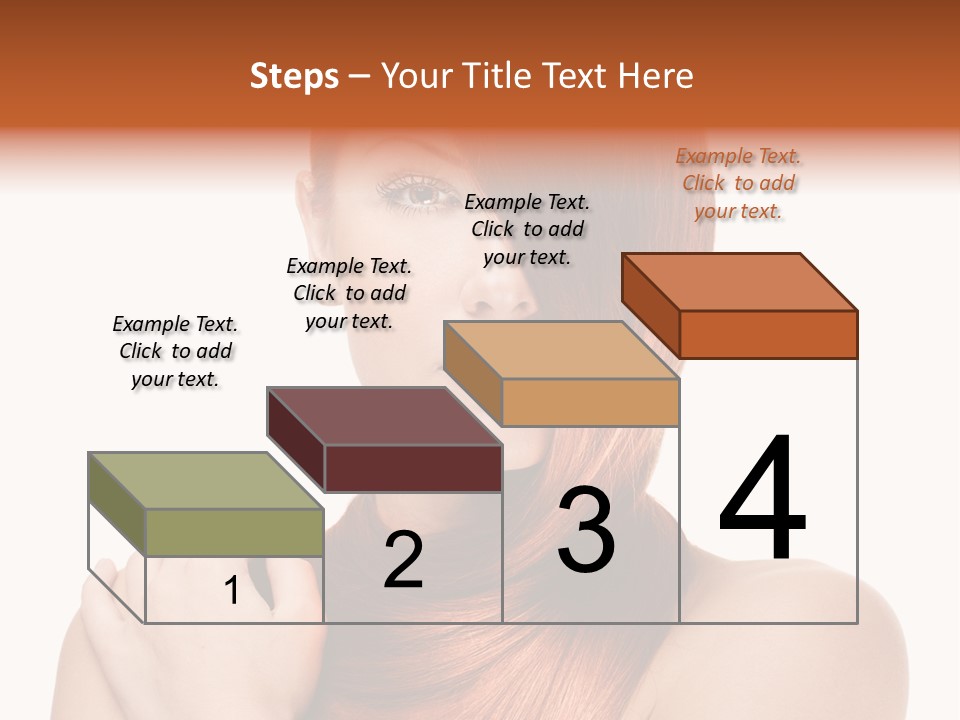 Steps – Your Title Text Here

Example Text. Click to add your text.

Example Text. Click to add your text.

Example Text. Click to add your text.

Example Text. Click to add your text.

1

2

3

4